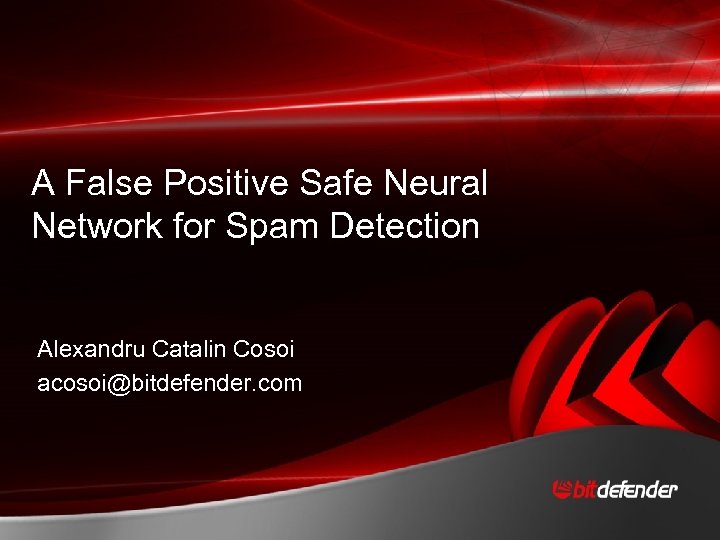 A False Positive Safe Neural Network for Spam Detection

Alexandru Catalin Cosoi
acosoi@bitdefender.com

bitdefender